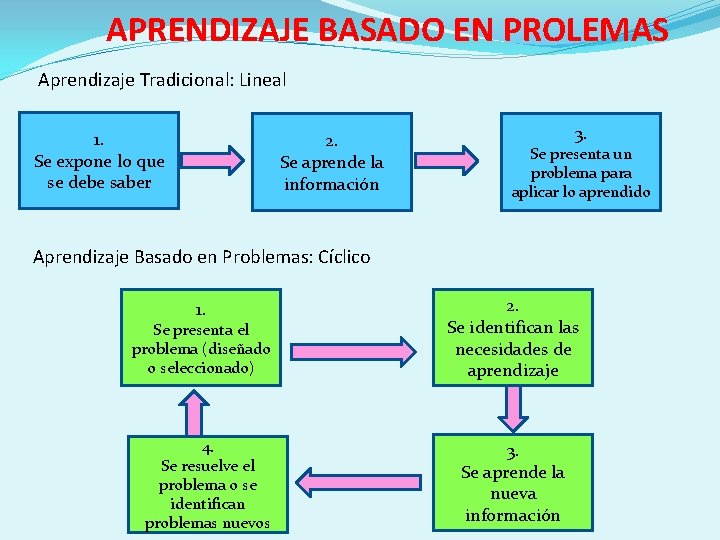 APRENDIZAJE BASADO EN PROLEMAS

Aprendizaje Tradicional: Lineal

1.
Se expone lo que se debe saber

2.
Se aprende la información

3.
Se presenta un problema para aplicar lo aprendido

Aprendizaje Basado en Problemas: Cíclico

1.
Se presenta el problema (diseñado o seleccionado)

2.
Se identifican las necesidades de aprendizaje

3.
Se aprende la nueva información

4.
Se resuelve el problema o se identifican problemas nuevos